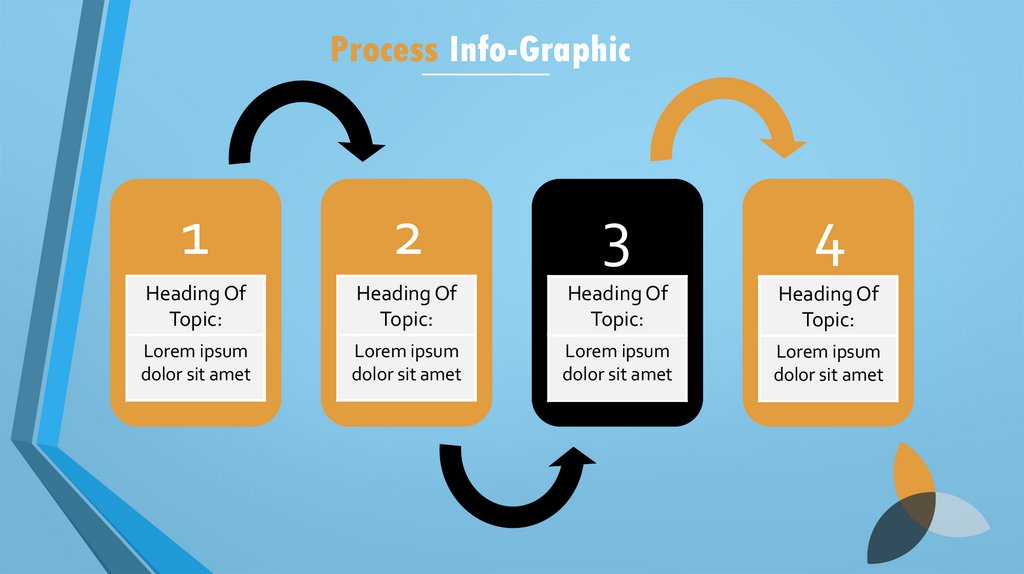 Process Info-Graphic

1

Heading Of Topic:

Lorem ipsum dolor sit amet

2

Heading Of Topic:

Lorem ipsum dolor sit amet

3

Heading Of Topic:

Lorem ipsum dolor sit amet

4

Heading Of Topic:

Lorem ipsum dolor sit amet